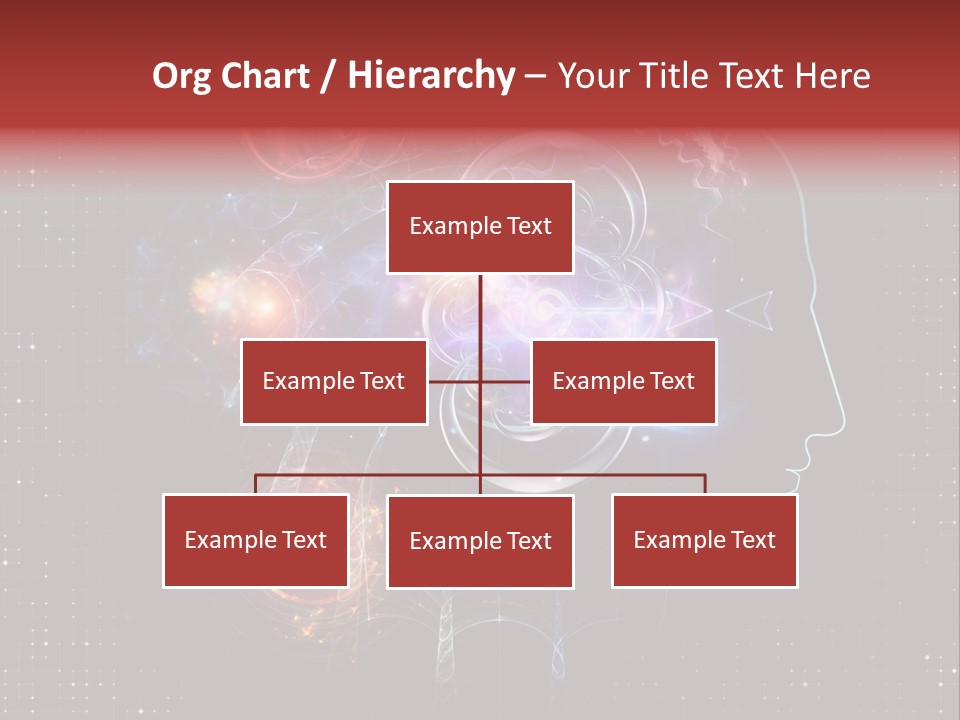 Org Chart / Hierarchy – Your Title Text Here

Example Text

Example Text

Example Text

Example Text

Example Text

Example Text